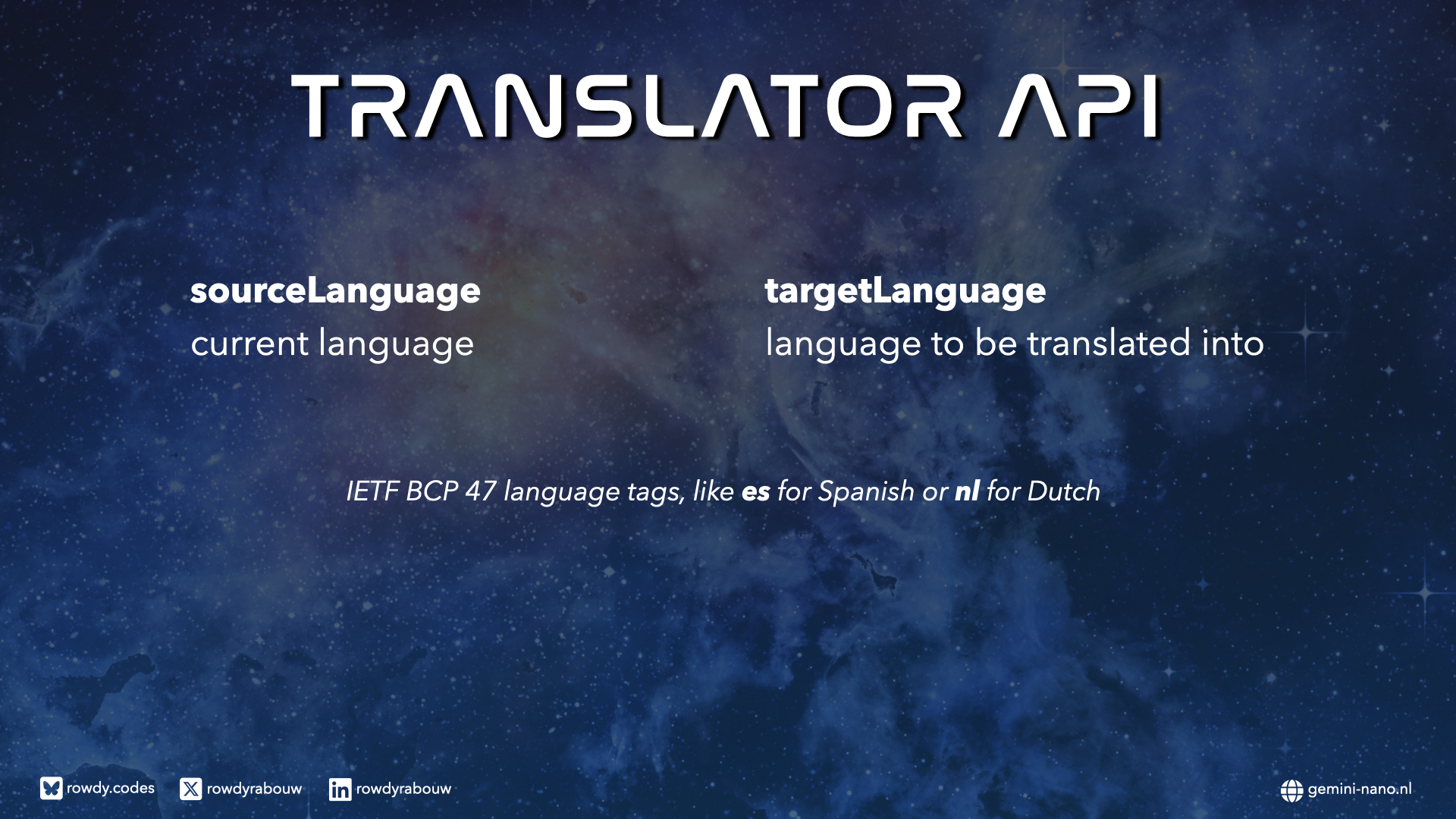 TRANSLATOR API

sourceLanguage
current language

targetLanguage
language to be translated into

IETF BCP 47 language tags, like es for Spanish or nl for Dutch

rowdy.codes rowdyrabouw rowdyrabouw

gemini-nano.nl